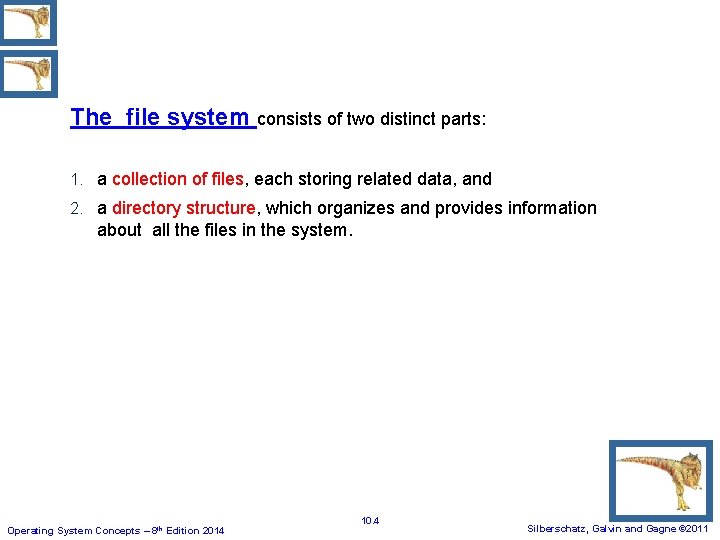 The file system consists of two distinct parts:

1. a collection of files, each storing related data, and
2. a directory structure, which organizes and provides information about all the files in the system.

Operating System Concepts – 8th Edition 2014

10.4

Silberschatz, Galvin and Gagne ©2011